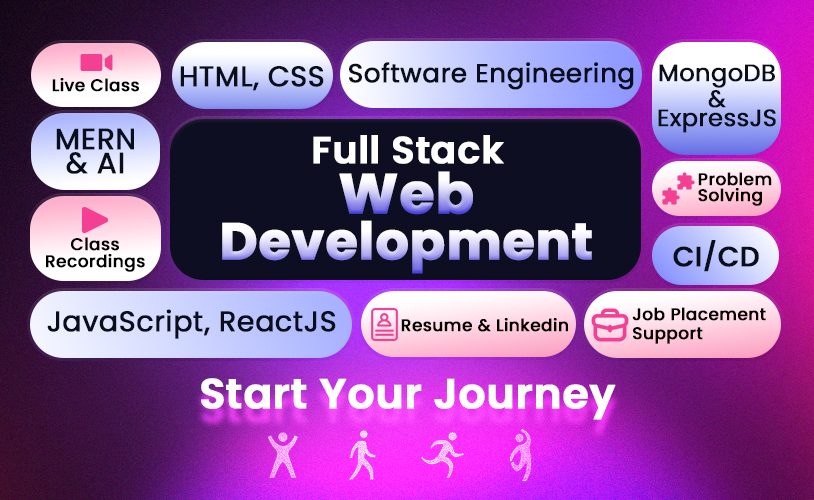 Live Class

HTML, CSS

Software Engineering

MongoDB & ExpressJS

MERN & AI

Full Stack Web Development

Problem Solving

Class Recordings

CI/CD

JavaScript, ReactJS

Resume & Linkedin

Job Placement Support

Start Your Journey